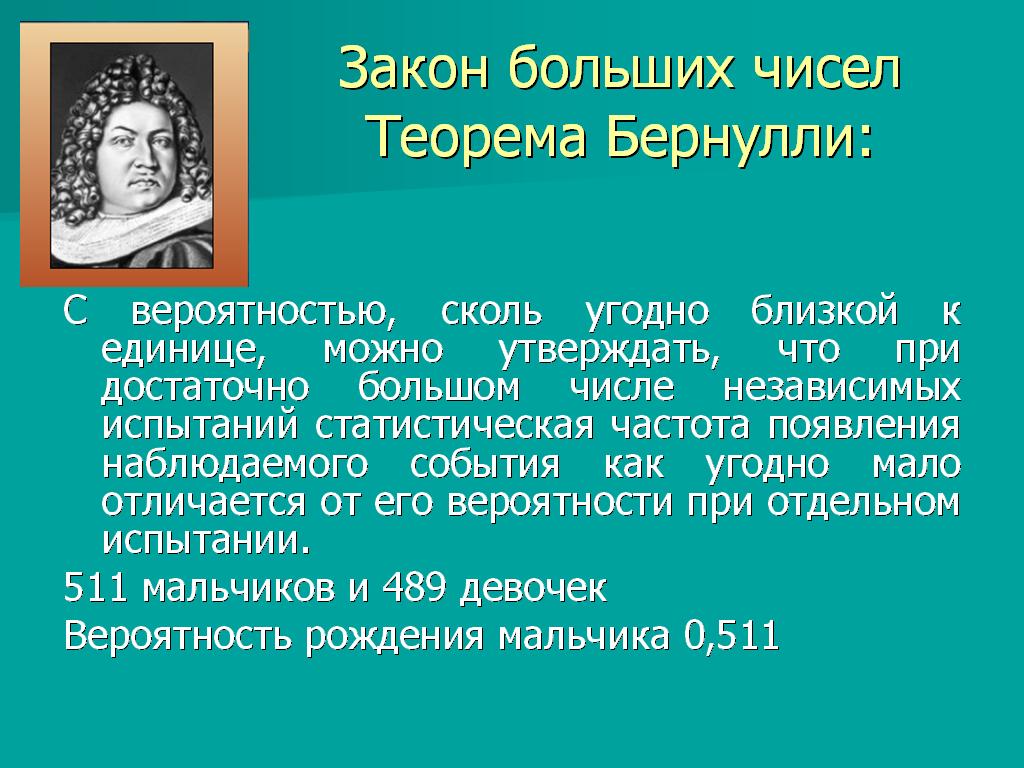 Закон больших чисел
Теорема Бернулли:

С вероятностью, сколь угодно близкой к единице, можно утверждать, что при достаточно большом числе независимых испытаний статистическая частота появления наблюдаемого события как угодно мало отличается от его вероятности при отдельном испытании.

511 мальчиков и 489 девочек

Вероятность рождения мальчика 0,511